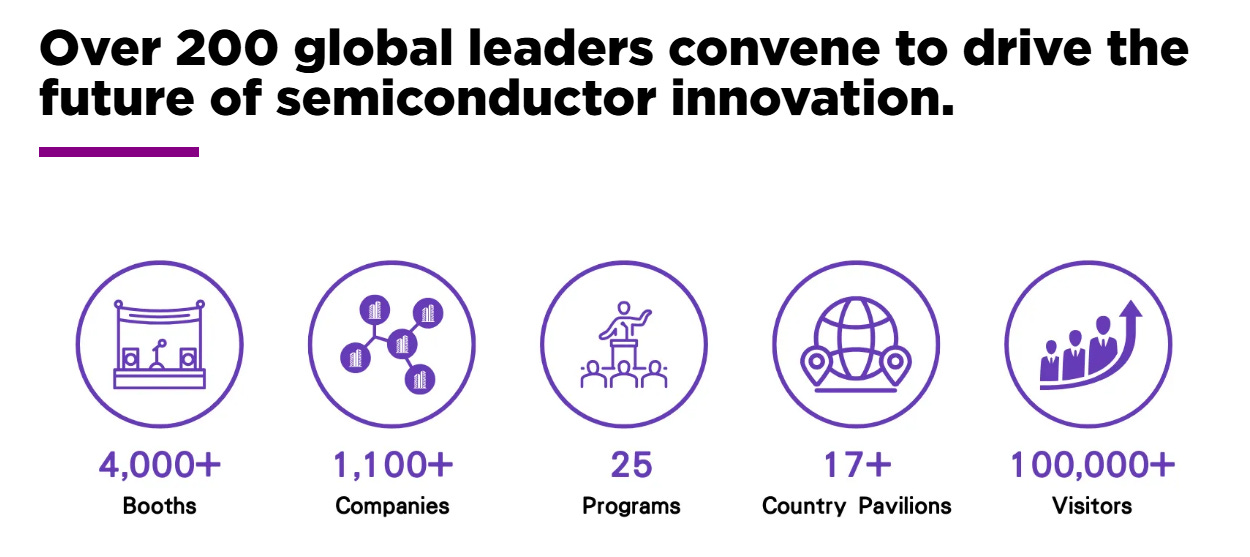 Over 200 global leaders convene to drive the future of semiconductor innovation.

4,000+
Booths

1,100+
Companies

25
Programs

17+
Country Pavilions

100,000+
Visitors